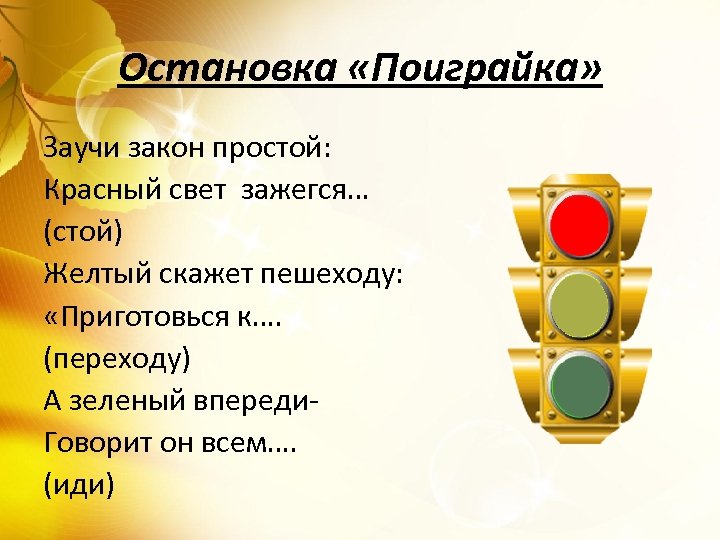 Остановка «Поиграйка»

Заучи закон простой:
Красный свет  зажегся…
(стой)
Желтый скажет пешеходу:
«Приготовься к….
(переходу)
А зеленый впереди-
Говорит он всем….
(иди)